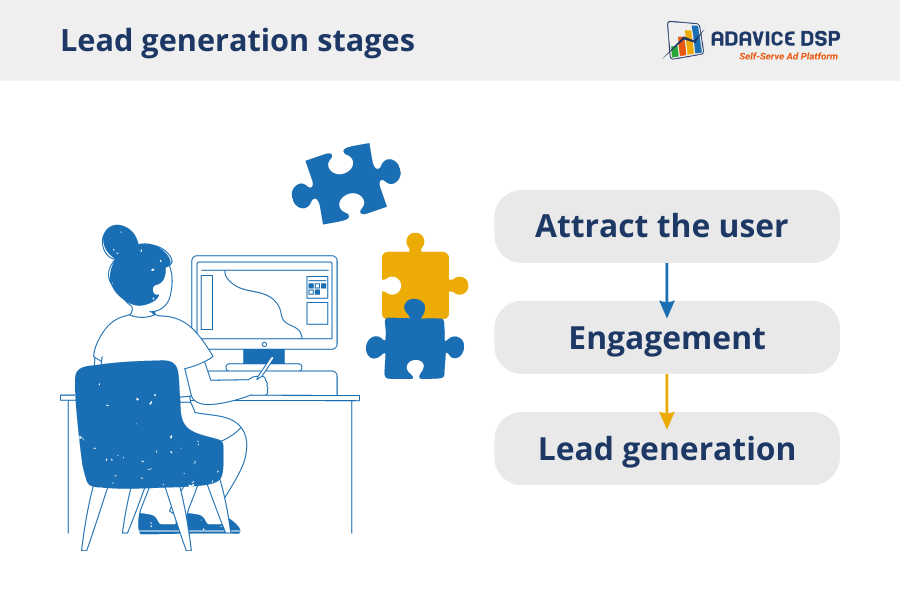 Lead generation stages

ADAVICE DSP
Self-Serve Ad Platform

Attract the user

Engagement

Lead generation